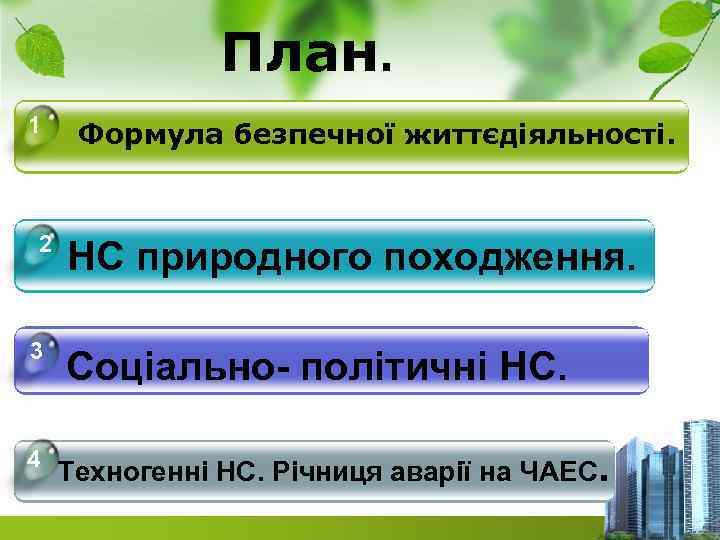 План.

1 Формула безпечної життєдіяльності.

2 НС природного походження.

3 Соціально- політичні НС.

4 Техногенні НС. Річниця аварії на ЧАЕС.